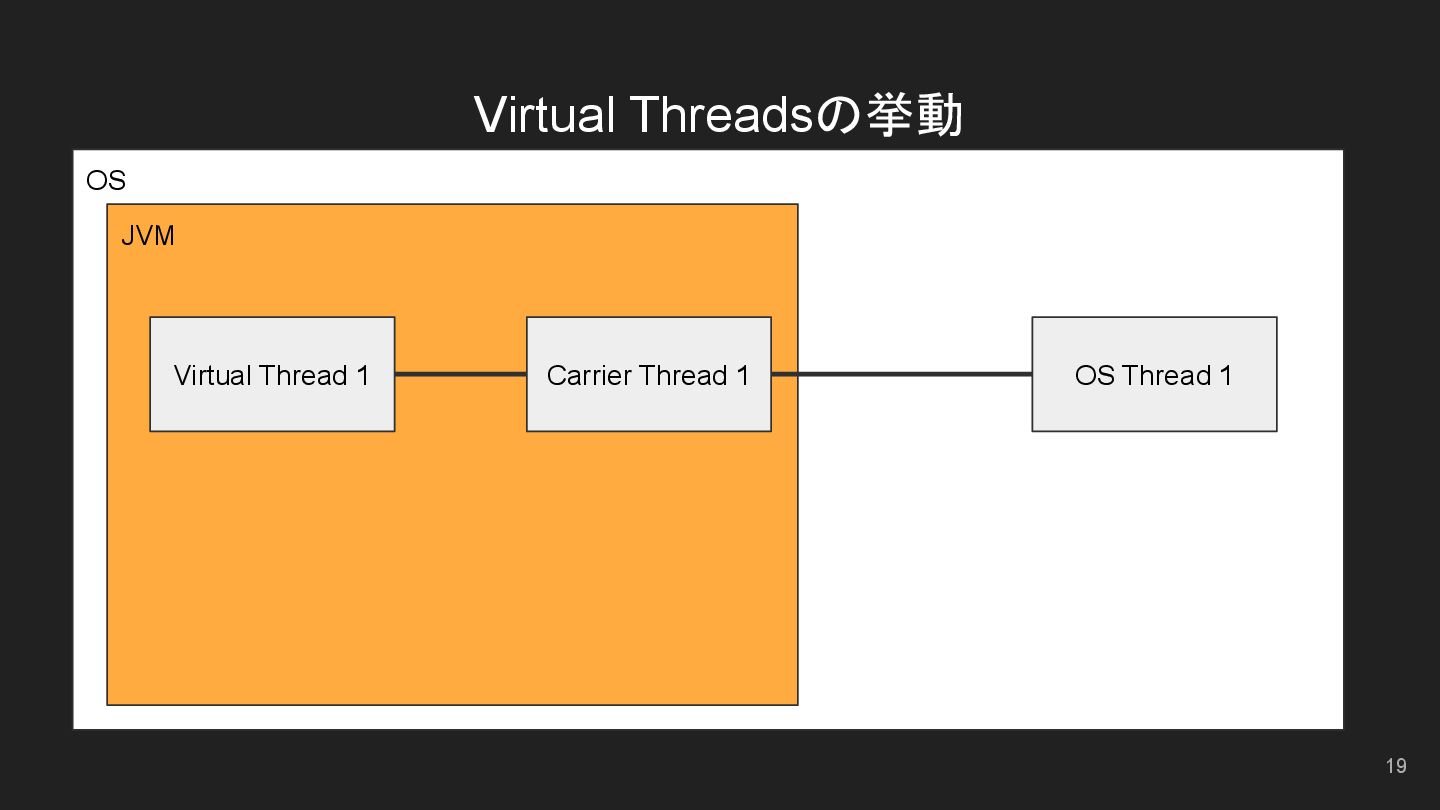 Virtual Threadsの挙動

OS

JVM

Virtual Thread 1

Carrier Thread 1

OS Thread 1

19